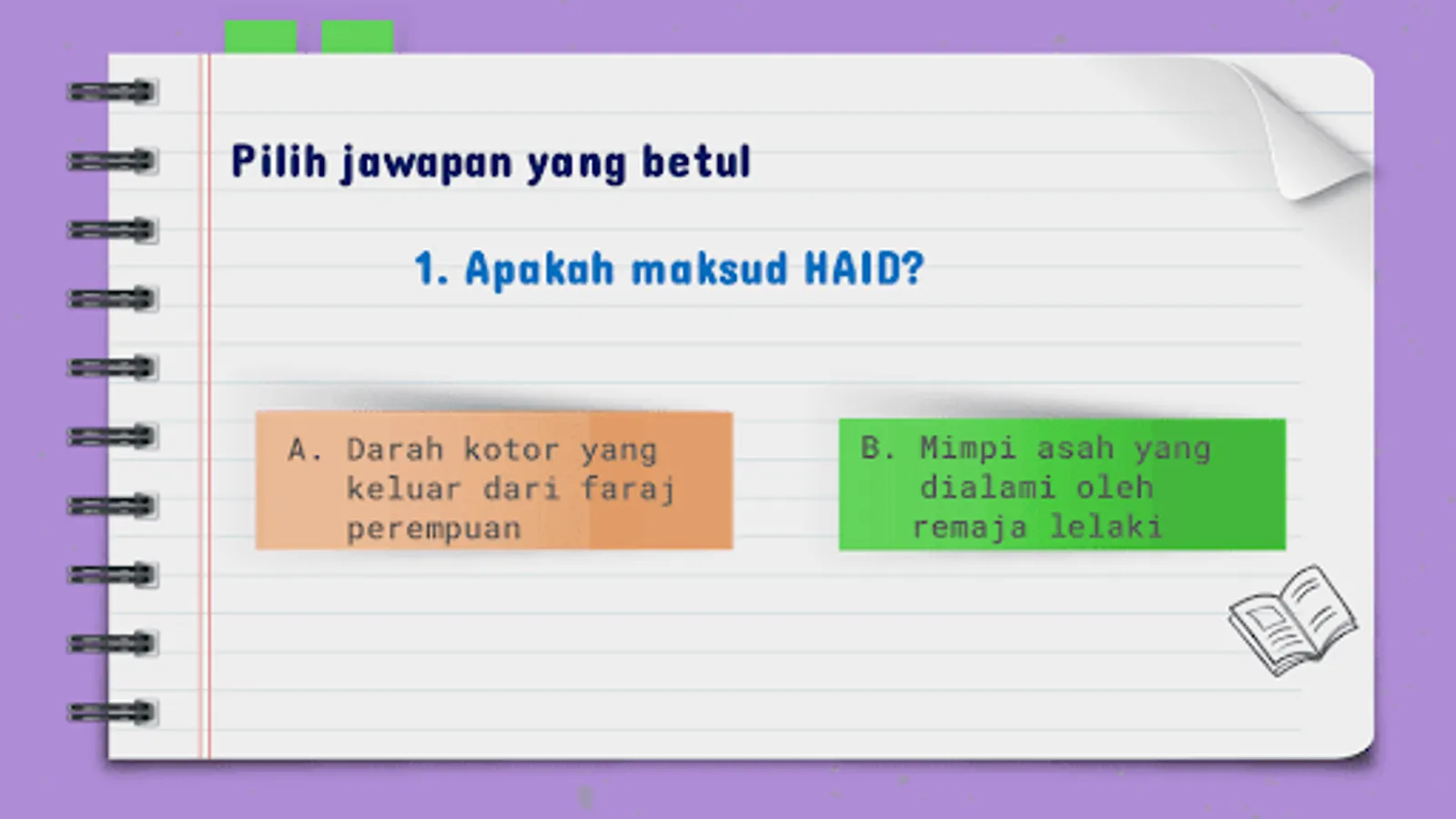 Pilih jawapan yang betul

1. Apakah maksud HAID?

A. Darah kotor yang keluar dari faraj perempuan

B. Mimpi asah yang dialami oleh remaja lelaki